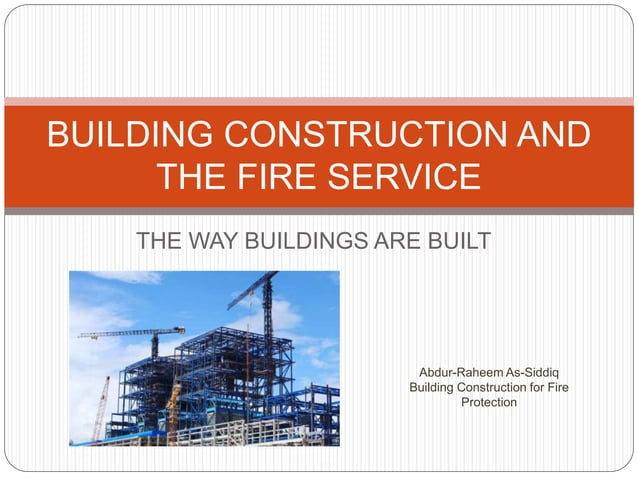 BUILDING CONSTRUCTION AND THE FIRE SERVICE

THE WAY BUILDINGS ARE BUILT

Abdur-Raheem As-Siddiq
Building Construction for Fire Protection